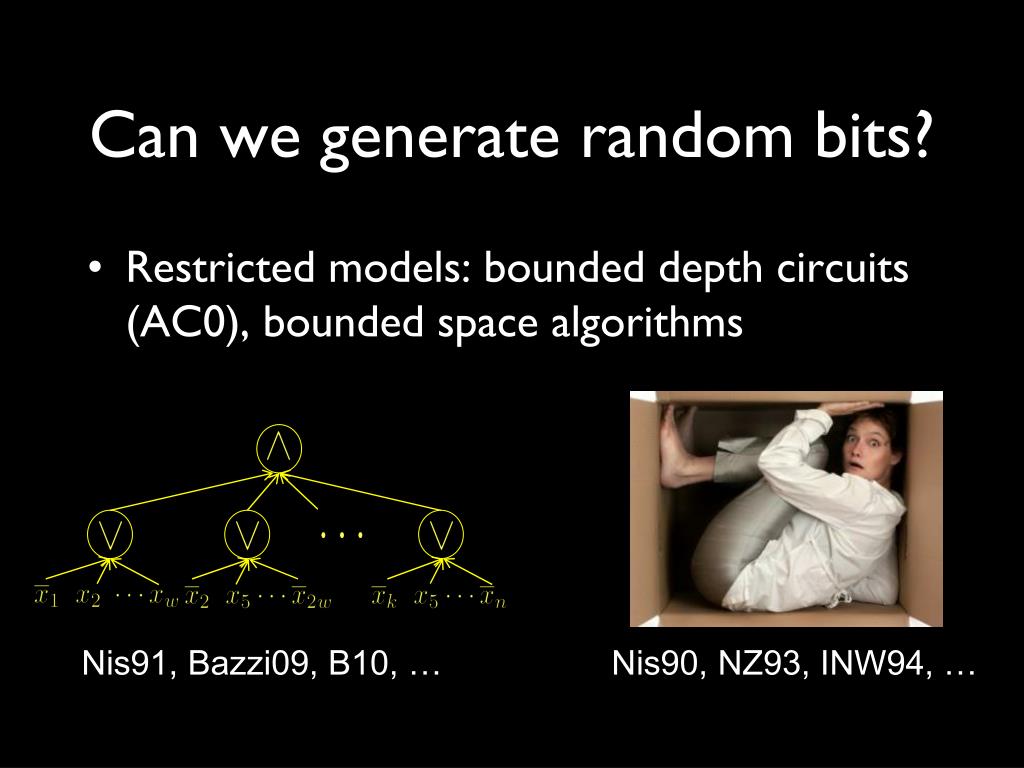 Can we generate random bits?

• Restricted models: bounded depth circuits (AC0), bounded space algorithms

$\wedge$

$\vee$ $\vee$ $\cdots$ $\vee$

$\bar{x}_1$ $x_2$ $\cdots x_w$ $\bar{x}_2$ $x_5 \cdots \bar{x}_{2w}$ $\bar{x}_k$ $x_5 \cdots \bar{x}_n$

Nis91, Bazzi09, B10, …

Nis90, NZ93, INW94, …